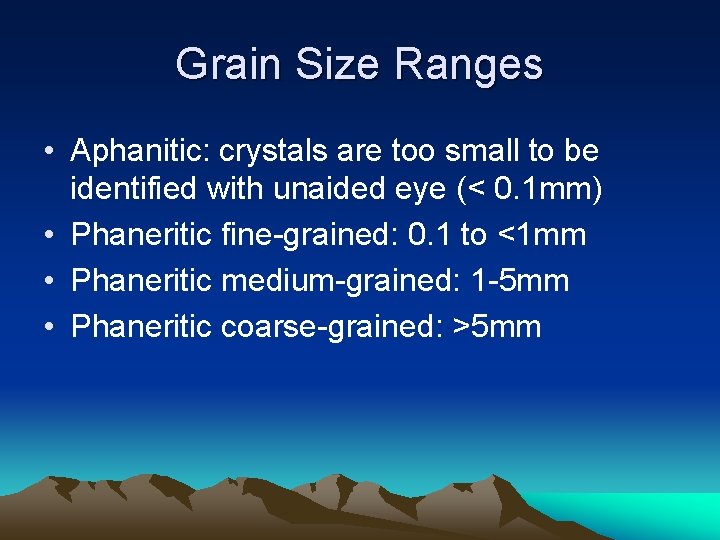 Grain Size Ranges

• Aphanitic: crystals are too small to be identified with unaided eye (< 0.1mm)
• Phaneritic fine-grained: 0.1 to <1mm
• Phaneritic medium-grained: 1-5mm
• Phaneritic coarse-grained: >5mm